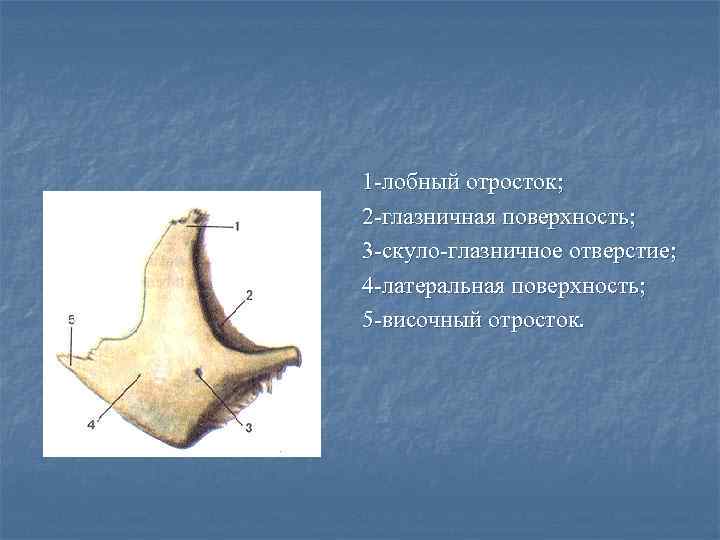 1
2
5
4
3

1-лобный отросток;
2-глазничная поверхность;
3-скуло-глазничное отверстие;
4-латеральная поверхность;
5-височный отросток.